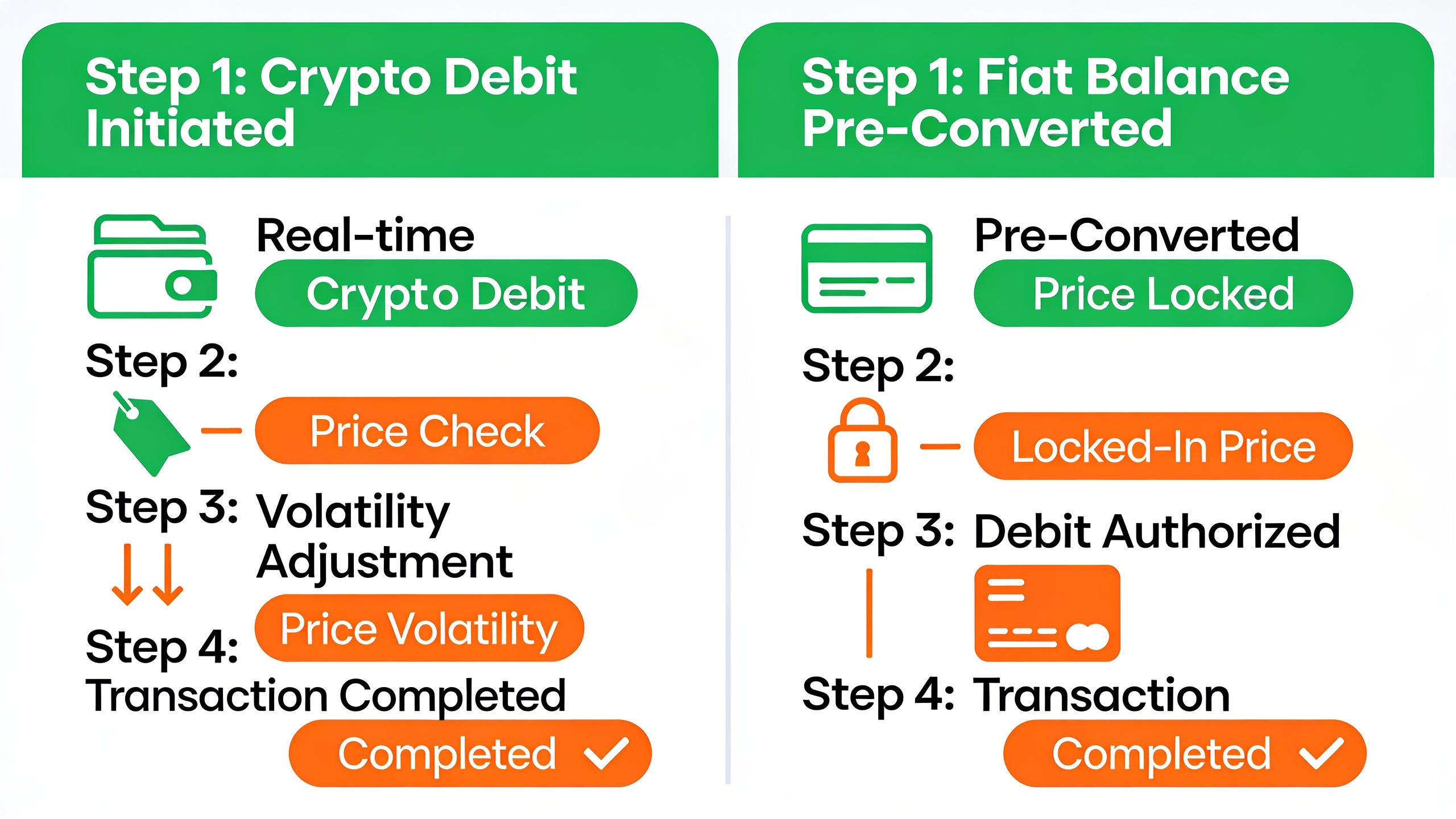 Step 1: Crypto Debit Initiated

Real-time
Crypto Debit

Step 2:
Price Check

Step 3: Volatility Adjustment
Price Volatility

Step 4:
Transaction Completed
Completed ✓

Step 1: Fiat Balance Pre-Converted

Pre-Converted
Price Locked

Step 2:
Locked-In Price

Step 3: Debit Authorized

Step 4: Transaction
Completed ✓